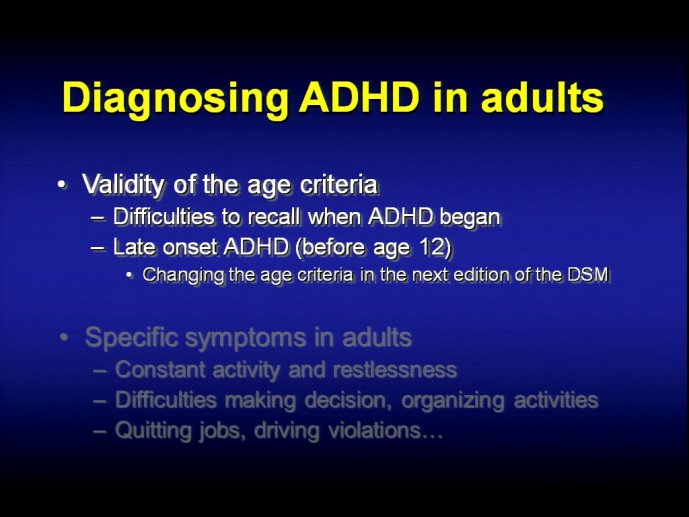 Diagnosing ADHD in adults

• Validity of the age criteria
– Difficulties to recall when ADHD began
– Late onset ADHD (before age 12)
• Changing the age criteria in the next edition of the DSM

• Specific symptoms in adults
– Constant activity and restlessness
– Difficulties making decision, organizing activities
– Quitting jobs, driving violations…